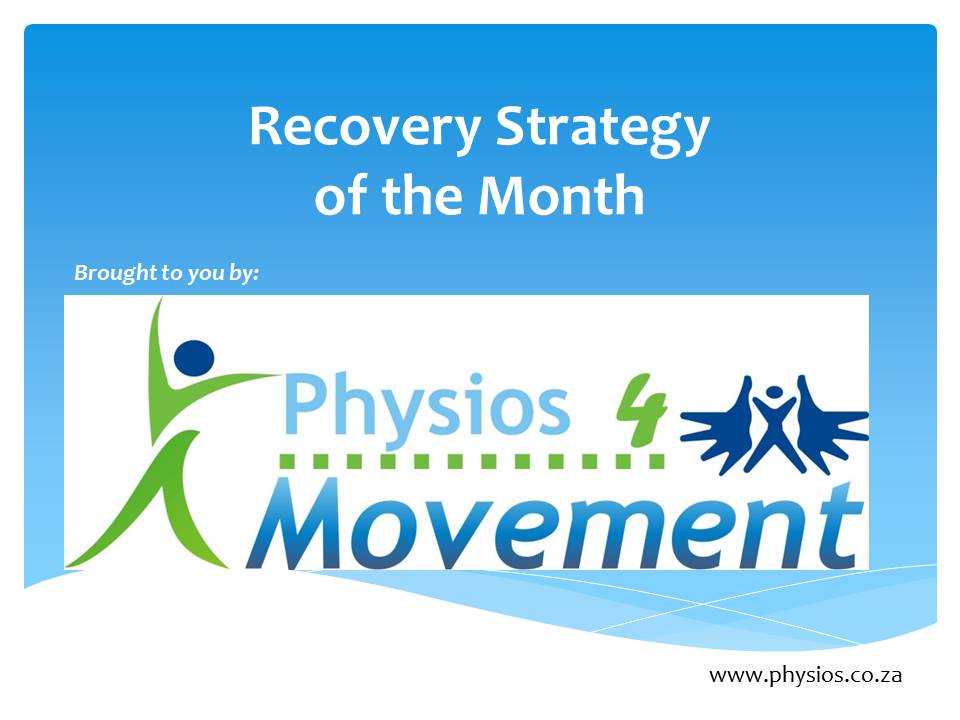 Recovery Strategy of the Month

Brought to you by:

Physios 4 Movement

www.physios.co.za